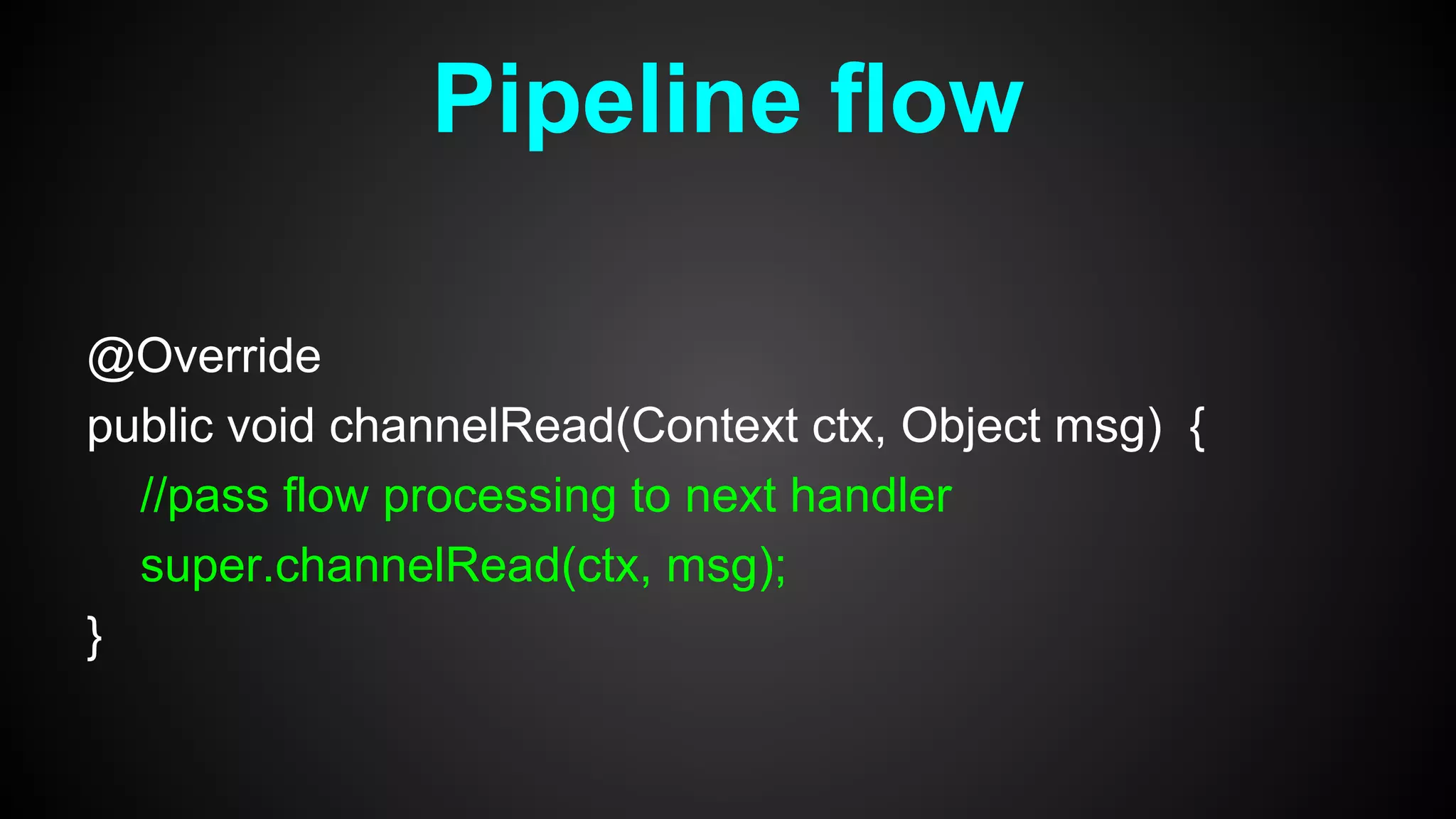 Pipeline flow

@Override
public void channelRead(Context ctx, Object msg) {
//pass flow processing to next handler
super.channelRead(ctx, msg);
}